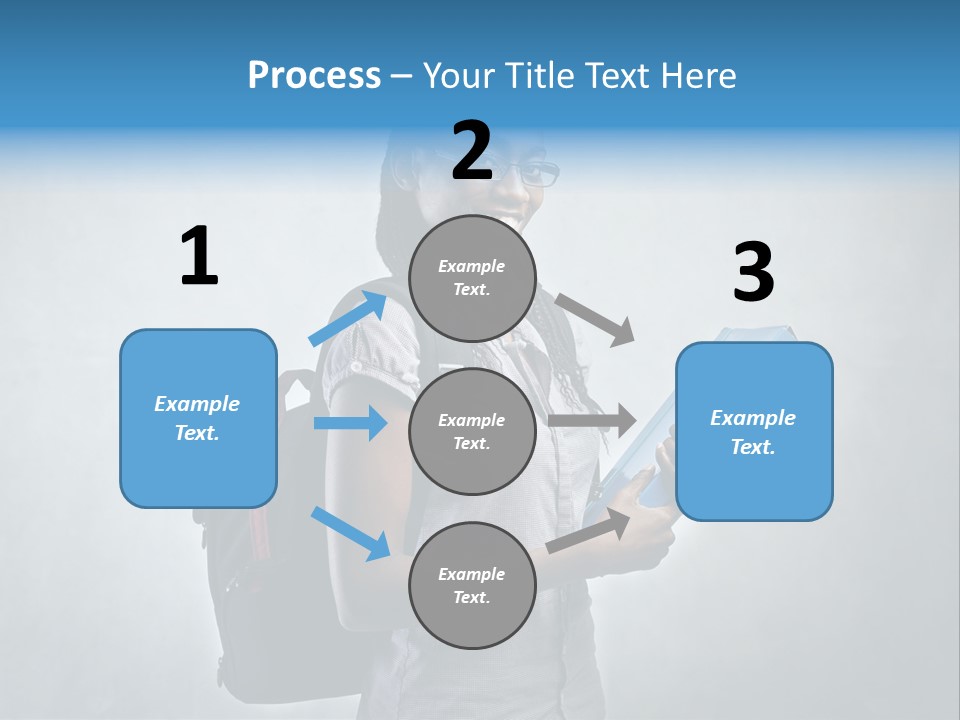 Process – Your Title Text Here

1

Example Text.

2

Example Text.

Example Text.

Example Text.

3

Example Text.